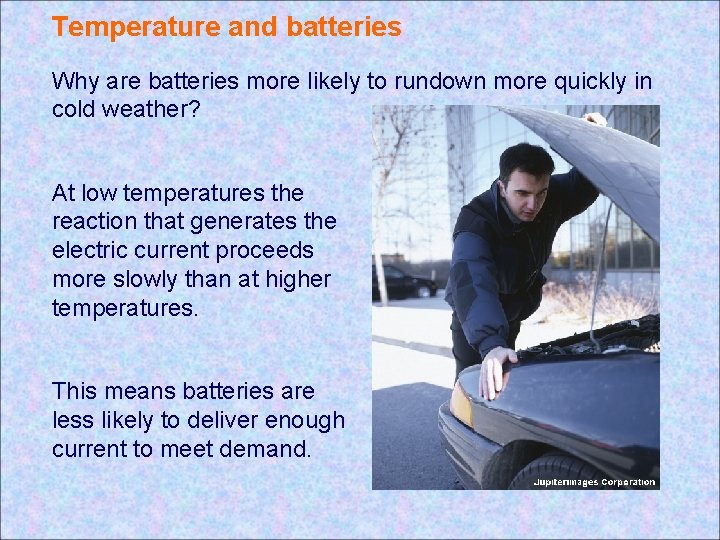 Temperature and batteries

Why are batteries more likely to rundown more quickly in cold weather?

At low temperatures the reaction that generates the electric current proceeds more slowly than at higher temperatures.

This means batteries are less likely to deliver enough current to meet demand.

Jupiterimages Corporation